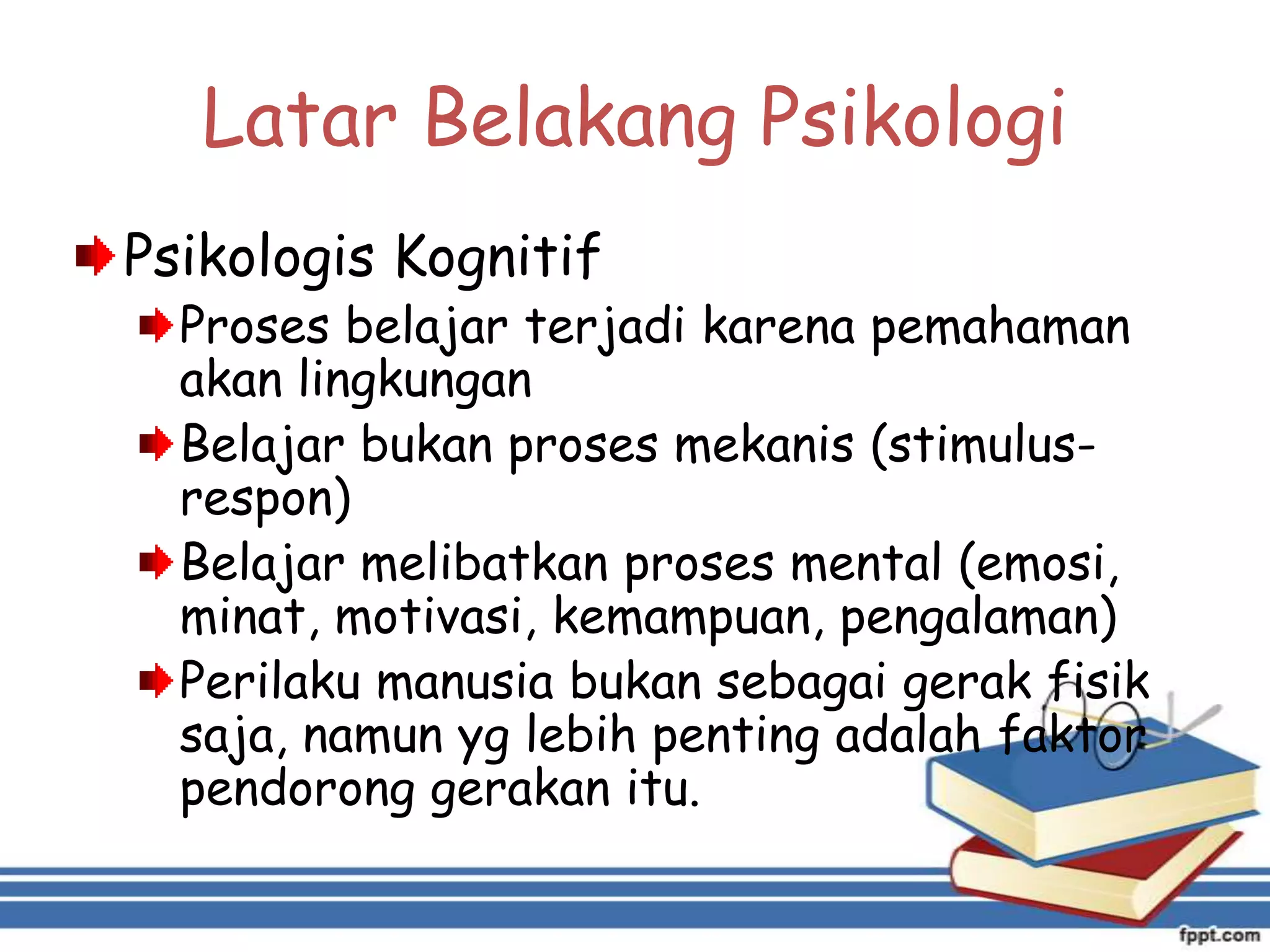 Latar Belakang Psikologi

Psikologis Kognitif

Proses belajar terjadi karena pemahaman akan lingkungan

Belajar bukan proses mekanis (stimulus-respon)

Belajar melibatkan proses mental (emosi, minat, motivasi, kemampuan, pengalaman)

Perilaku manusia bukan sebagai gerak fisik saja, namun yg lebih penting adalah faktor pendorong gerakan itu.

fppt.com